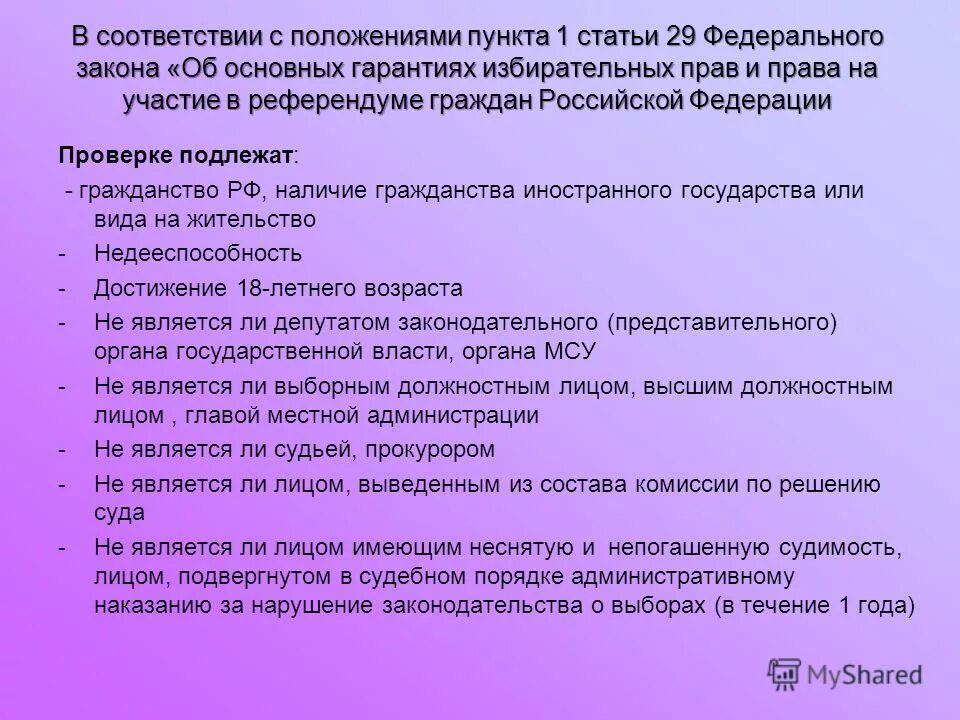 В соответствии с положениями пункта 1 статьи 29 Федерального закона «Об основных гарантиях избирательных прав и права на участие в референдуме граждан Российской Федерации

Проверке подлежат:

- гражданство РФ, наличие гражданства иностранного государства или вида на жительство
- Недееспособность
- Достижение 18-летнего возраста
- Не является ли депутатом законодательного (представительного) органа государственной власти, органа МСУ
- Не является ли выборным должностным лицом, высшим должностным лицом , главой местной администрации
- Не является ли судьей, прокурором
- Не является ли лицом, выведенным из состава комиссии по решению суда
- Не является ли лицом имеющим неснятую и непогашенную судимость, лицом, подвергнутом в судебном порядке административному наказанию за нарушение законодательства о выборах (в течение 1 года)

MyShared